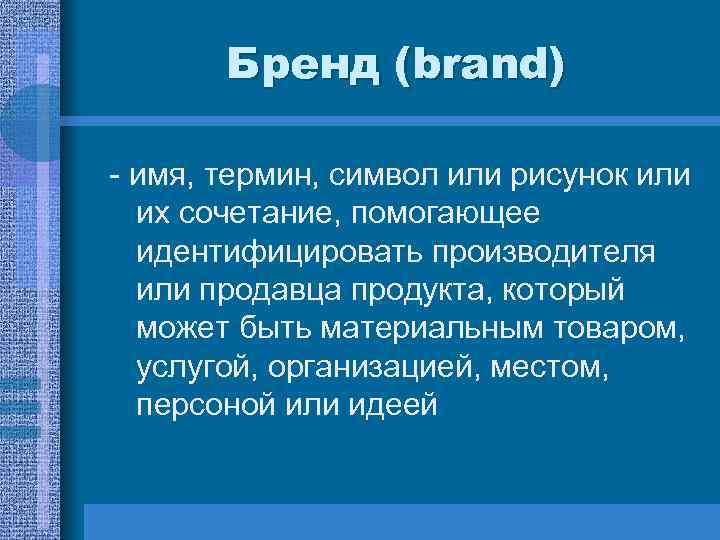 Бренд (brand)

- имя, термин, символ или рисунок или их сочетание, помогающее идентифицировать производителя или продавца продукта, который может быть материальным товаром, услугой, организацией, местом, персоной или идеей